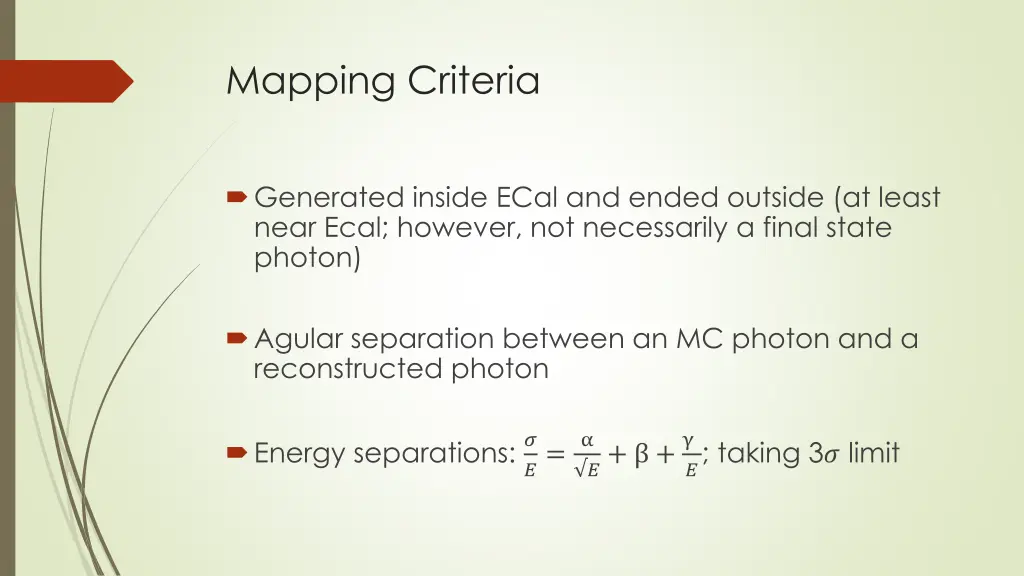 Mapping Criteria

Generated inside ECal and ended outside (at least near Ecal; however, not necessarily a final state photon)

Agular separation between an MC photon and a reconstructed photon

Energy separations: $\frac{\sigma}{E} = \frac{\alpha}{\sqrt{E}} + \beta + \frac{\gamma}{E}$; taking $3\sigma$ limit